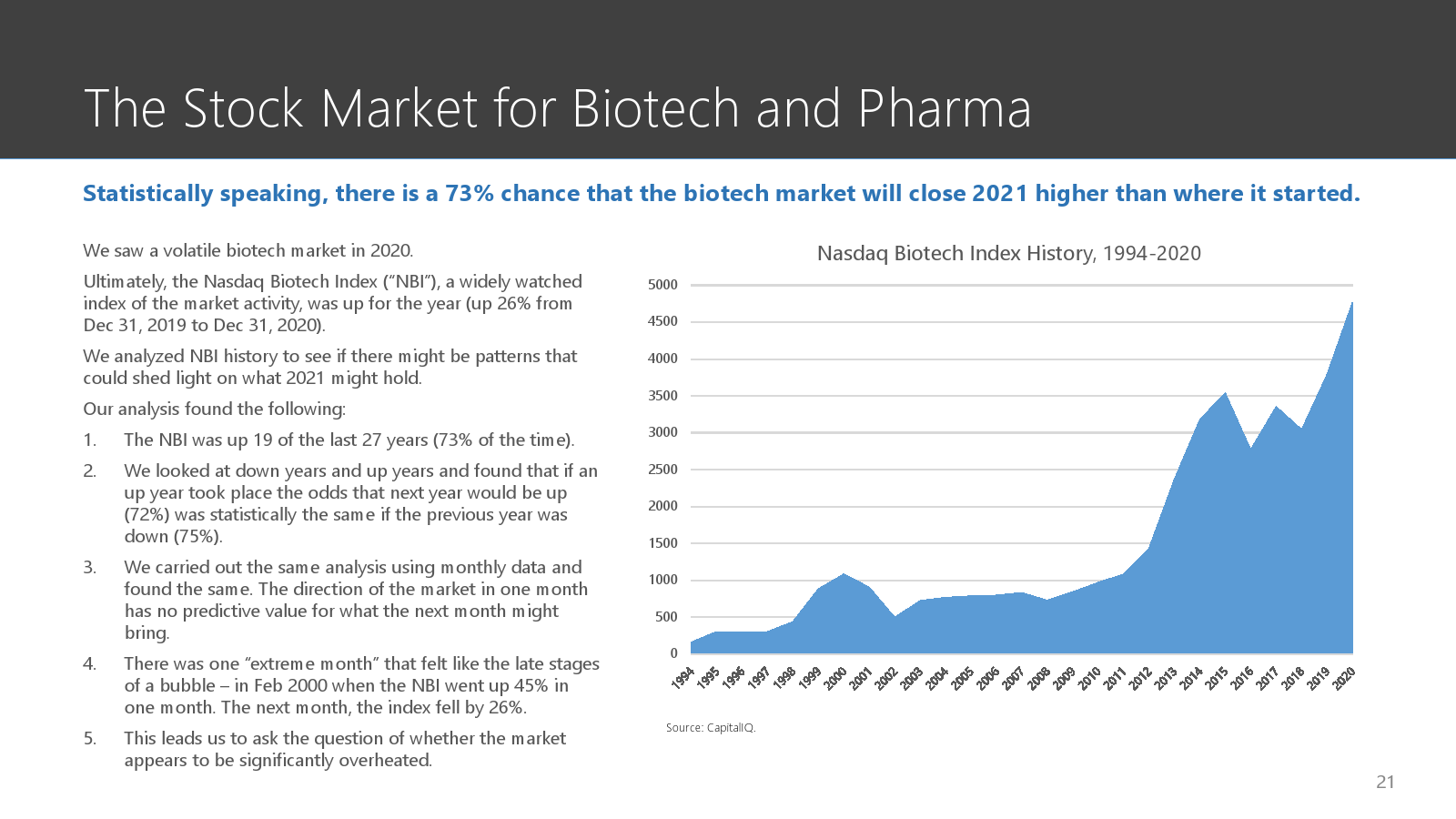 The Stock Market for Biotech and Pharma

Statistically speaking, there is a 73% chance that the biotech market will close 2021 higher than where it started.

We saw a volatile biotech market in 2020.

Ultimately, the Nasdaq Biotech Index ("NBI"), a widely watched index of the market activity, was up for the year (up 26% from Dec 31, 2019 to Dec 31, 2020).

We analyzed NBI history to see if there might be patterns that could shed light on what 2021 might hold.

Our analysis found the following:

1. The NBI was up 19 of the last 27 years (73% of the time).

2. We looked at down years and up years and found that if an up year took place the odds that next year would be up (72%) was statistically the same if the previous year was down (75%).

3. We carried out the same analysis using monthly data and found the same. The direction of the market in one month has no predictive value for what the next month might bring.

4. There was one "extreme month" that felt like the late stages of a bubble – in Feb 2000 when the NBI went up 45% in one month. The next month, the index fell by 26%.

5. This leads us to ask the question of whether the market appears to be significantly overheated.

Nasdaq Biotech Index History, 1994-2020

5000
4500
4000
3500
3000
2500
2000
1500
1000
500
0

1994 1995 1996 1997 1998 1999 2000 2001 2002 2003 2004 2005 2006 2007 2008 2009 2010 2011 2012 2013 2014 2015 2016 2017 2018 2019 2020

Source: CapitalIQ.

21